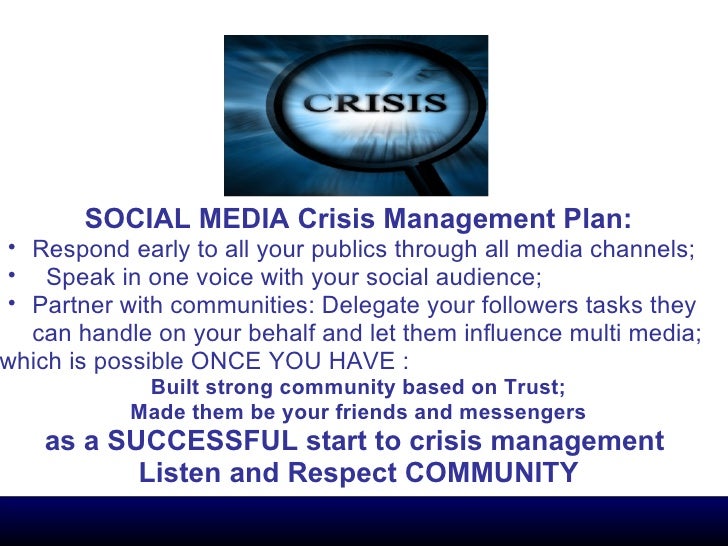 CRISIS

SOCIAL MEDIA Crisis Management Plan:

• Respond early to all your publics through all media channels;
• Speak in one voice with your social audience;
• Partner with communities: Delegate your followers tasks they can handle on your behalf and let them influence multi media;

which is possible ONCE YOU HAVE :

Built strong community based on Trust;
Made them be your friends and messengers

as a SUCCESSFUL start to crisis management
Listen and Respect COMMUNITY